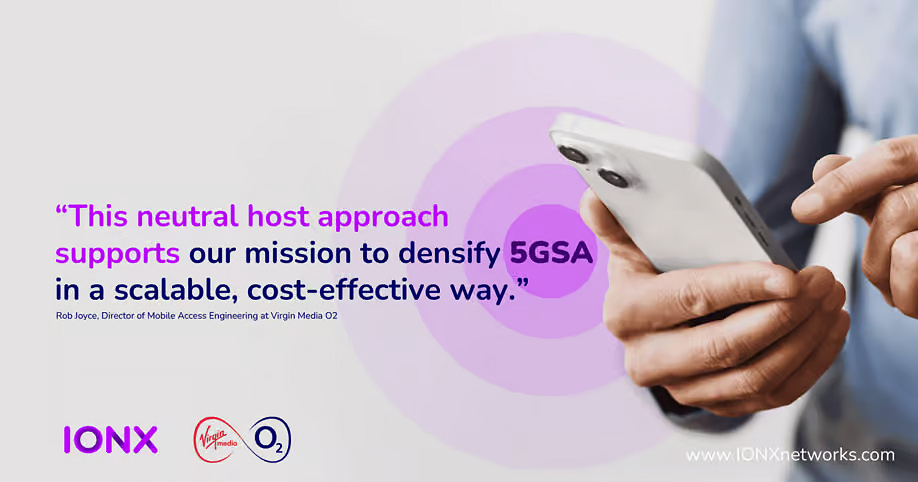 “This neutral host approach supports our mission to densify 5GSA in a scalable, cost-effective way.”

Rob Joyce, Director of Mobile Access Engineering at Virgin Media O2

IONX

Virgin media $O_2$

www.IONXnetworks.com